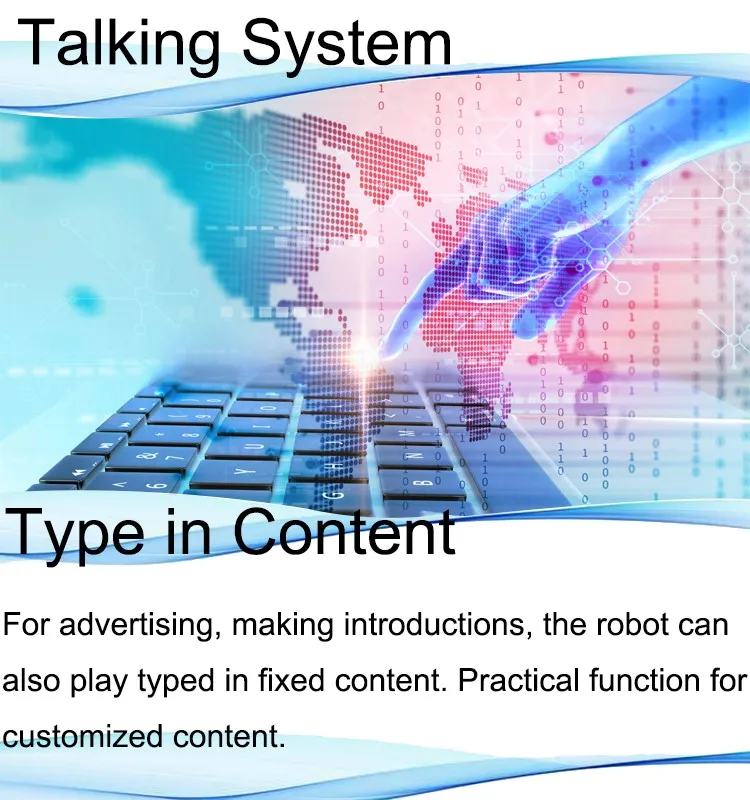 Talking System

Type in Content

For advertising, making introductions, the robot can also play typed in fixed content. Practical function for customized content.